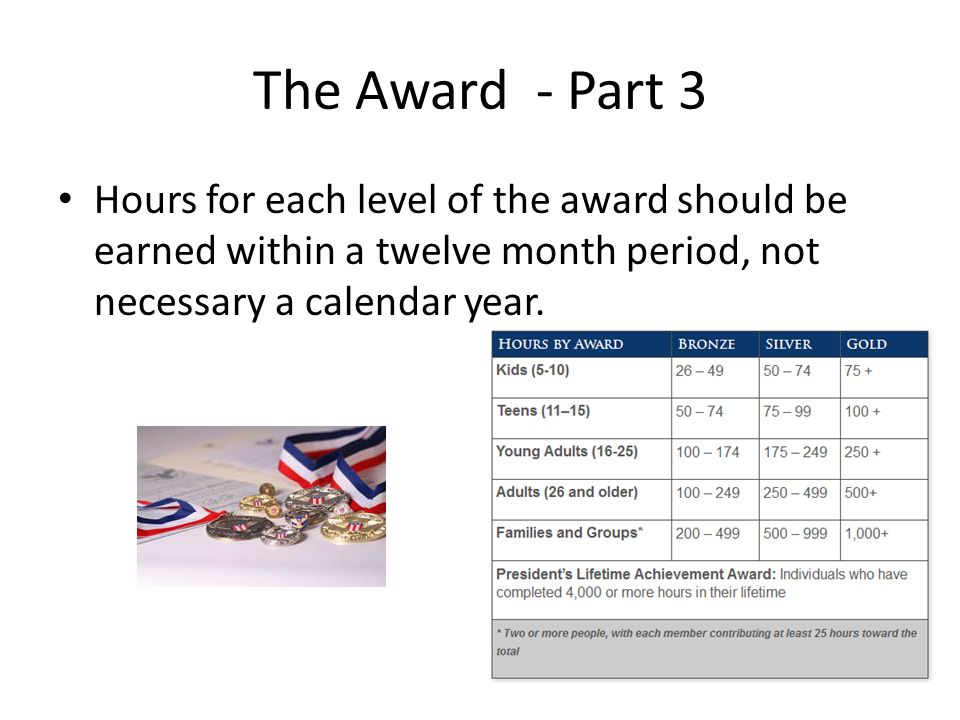 The Award - Part 3

• Hours for each level of the award should be earned within a twelve month period, not necessary a calendar year.

| HOURS BY AWARD | BRONZE | SILVER | GOLD |
|---|---|---|---|
| Kids (5-10) | 26 – 49 | 50 – 74 | 75 + |
| Teens (11–15) | 50 – 74 | 75 – 99 | 100 + |
| Young Adults (16-25) | 100 – 174 | 175 – 249 | 250 + |
| Adults (26 and older) | 100 – 249 | 250 – 499 | 500+ |
| Families and Groups* | 200 – 499 | 500 – 999 | 1,000+ |

President's Lifetime Achievement Award: Individuals who have completed 4,000 or more hours in their lifetime

* Two or more people, with each member contributing at least 25 hours toward the total